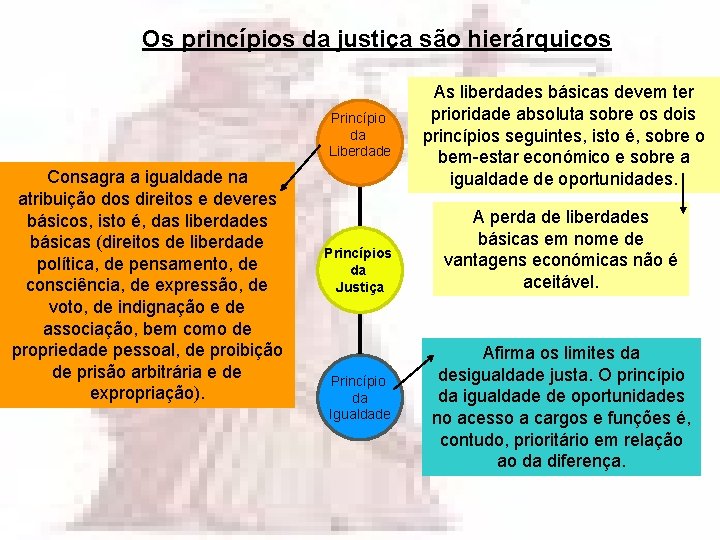 Os princípios da justiça são hierárquicos

Princípio da Liberdade

Consagra a igualdade na atribuição dos direitos e deveres básicos, isto é, das liberdades básicas (direitos de liberdade política, de pensamento, de consciência, de expressão, de voto, de indignação e de associação, bem como de propriedade pessoal, de proibição de prisão arbitrária e de expropriação).

As liberdades básicas devem ter prioridade absoluta sobre os dois princípios seguintes, isto é, sobre o bem-estar económico e sobre a igualdade de oportunidades.

A perda de liberdades básicas em nome de vantagens económicas não é aceitável.

Princípios da Justiça

Princípio da Igualdade

Afirma os limites da desigualdade justa. O princípio da igualdade de oportunidades no acesso a cargos e funções é, contudo, prioritário em relação ao da diferença.